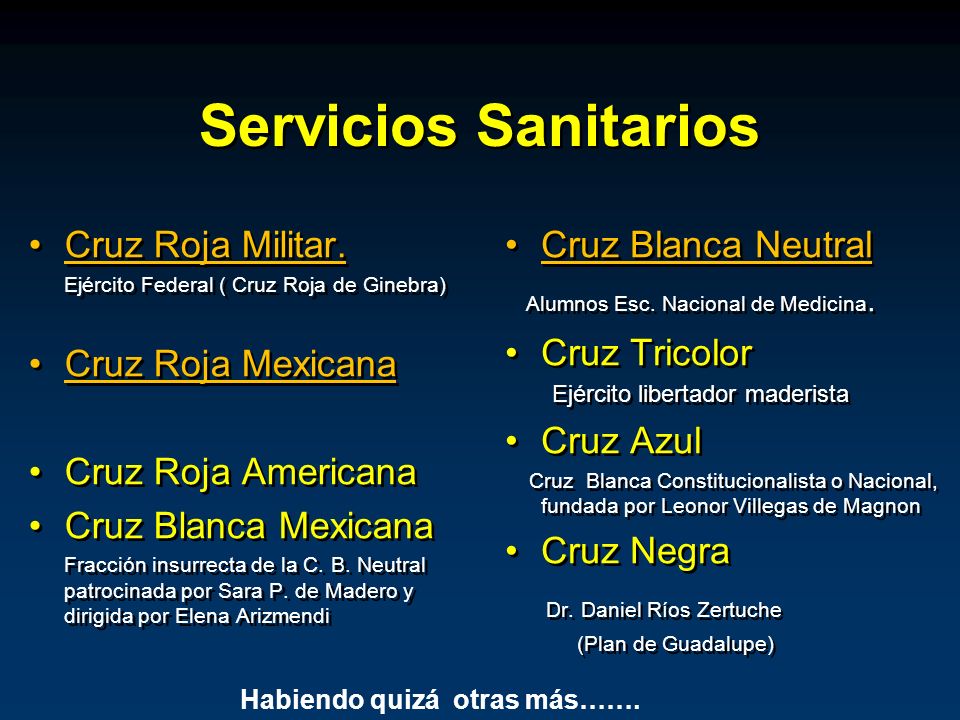 Servicios Sanitarios

• Cruz Roja Militar.
Ejército Federal ( Cruz Roja de Ginebra)

• Cruz Roja Mexicana

• Cruz Roja Americana

• Cruz Blanca Mexicana
Fracción insurrecta de la C. B. Neutral patrocinada por Sara P. de Madero y dirigida por Elena Arizmendi

• Cruz Blanca Neutral
Alumnos Esc. Nacional de Medicina.

• Cruz Tricolor
Ejército libertador maderista

• Cruz Azul
Cruz Blanca Constitucionalista o Nacional, fundada por Leonor Villegas de Magnon

• Cruz Negra
Dr. Daniel Ríos Zertuche
(Plan de Guadalupe)

Habiendo quizá otras más…….